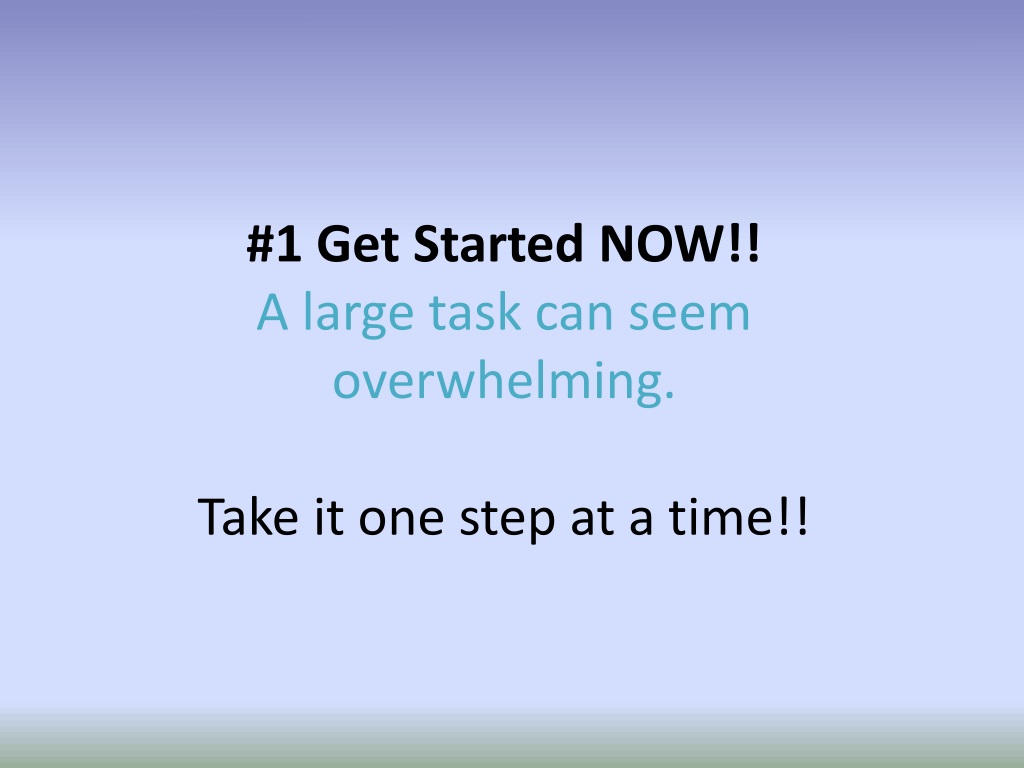 #1 Get Started NOW!!
A large task can seem overwhelming.

Take it one step at a time!!